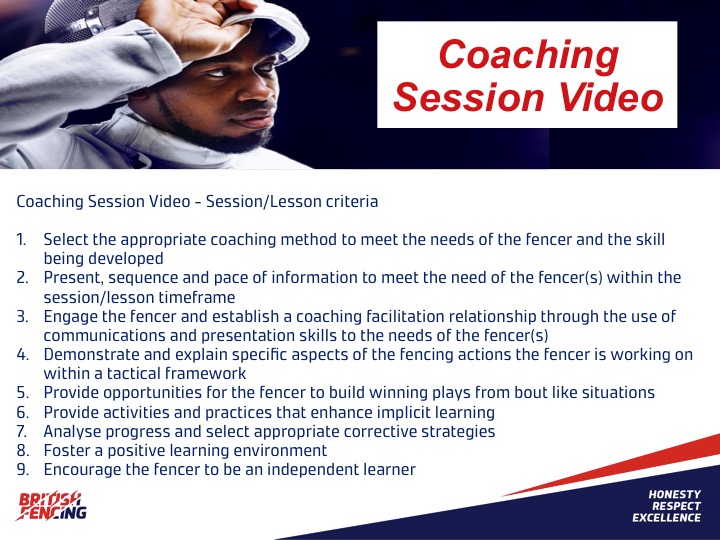 Coaching Session Video

Coaching Session Video – Session/Lesson criteria

1. Select the appropriate coaching method to meet the needs of the fencer and the skill being developed
2. Present, sequence and pace of information to meet the need of the fencer(s) within the session/lesson timeframe
3. Engage the fencer and establish a coaching facilitation relationship through the use of communications and presentation skills to the needs of the fencer(s)
4. Demonstrate and explain specific aspects of the fencing actions the fencer is working on within a tactical framework
5. Provide opportunities for the fencer to build winning plays from bout like situations
6. Provide activities and practices that enhance implicit learning
7. Analyse progress and select appropriate corrective strategies
8. Foster a positive learning environment
9. Encourage the fencer to be an independent learner

BRITISH FENCING

HONESTY
RESPECT
EXCELLENCE